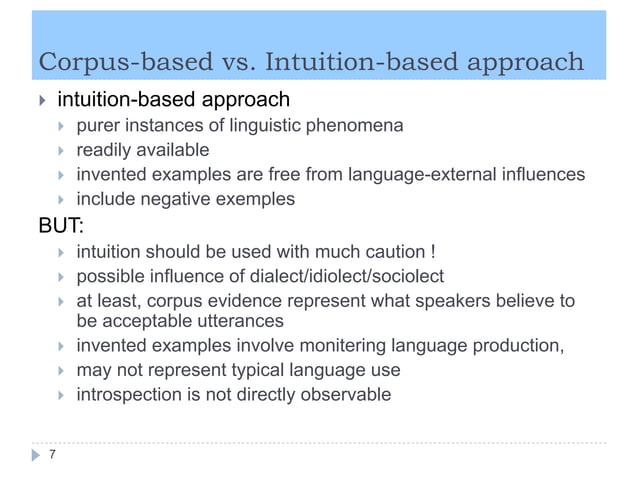 Corpus-based vs. Intuition-based approach

intuition-based approach
purer instances of linguistic phenomena
readily available
invented examples are free from language-external influences
include negative exemples

BUT:
intuition should be used with much caution !
possible influence of dialect/idiolect/sociolect
at least, corpus evidence represent what speakers believe to be acceptable utterances
invented examples involve monitering language production,
may not represent typical language use
introspection is not directly observable

7